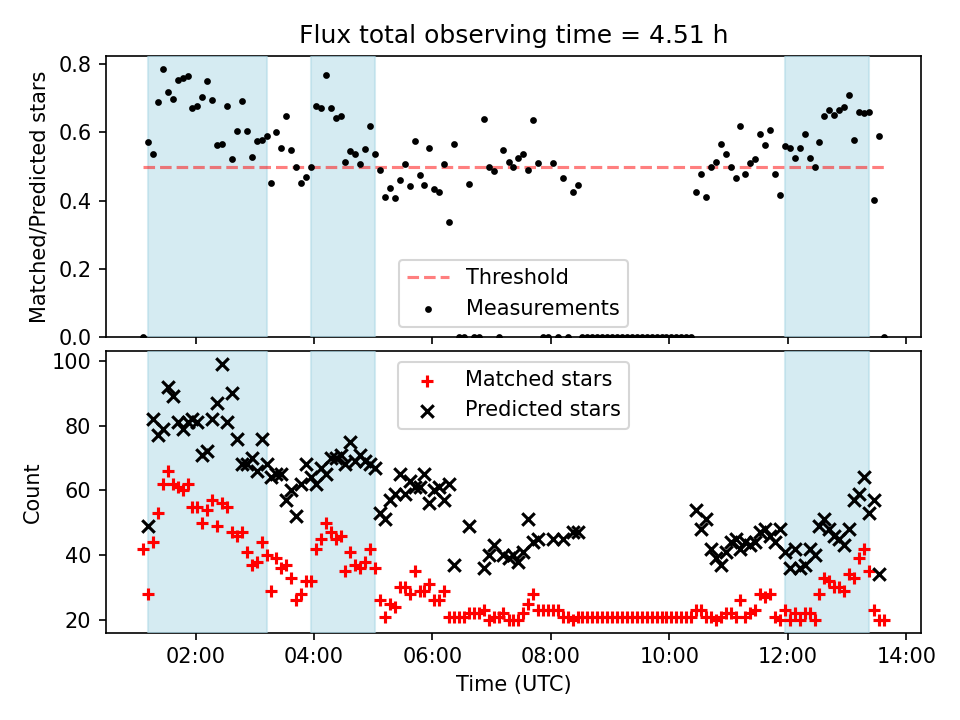 Flux total observing time = 4.51 h

Matched/Predicted stars

0.8
0.6
0.4
0.2
0.0

Threshold
Measurements

Count

100
80
60
40
20

Matched stars
Predicted stars

02:00
04:00
06:00
08:00
10:00
12:00
14:00

Time (UTC)